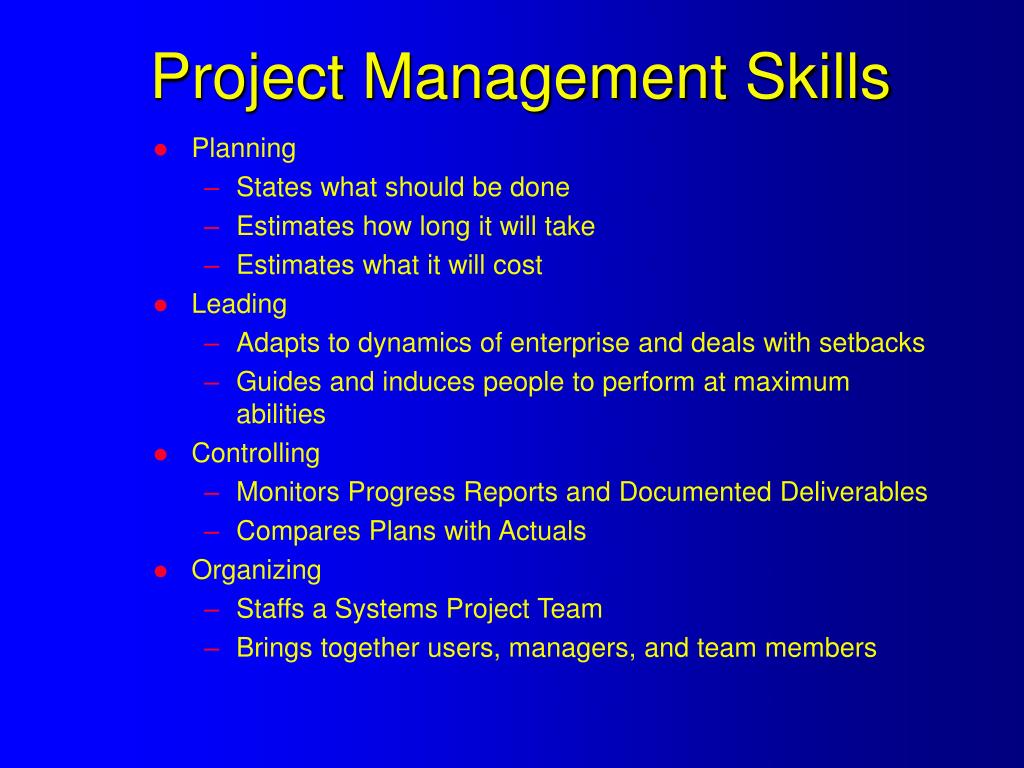 Project Management Skills

- Planning
  – States what should be done
  – Estimates how long it will take
  – Estimates what it will cost
- Leading
  – Adapts to dynamics of enterprise and deals with setbacks
  – Guides and induces people to perform at maximum abilities
- Controlling
  – Monitors Progress Reports and Documented Deliverables
  – Compares Plans with Actuals
- Organizing
  – Staffs a Systems Project Team
  – Brings together users, managers, and team members